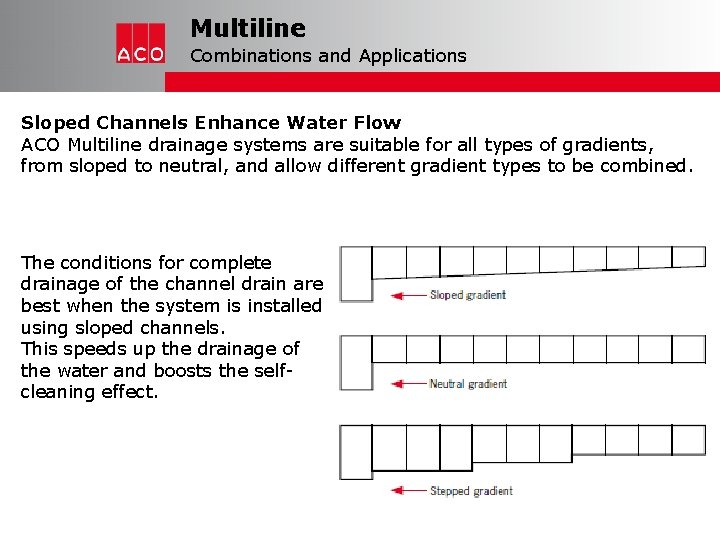 ACO

Multiline

Combinations and Applications

Sloped Channels Enhance Water Flow

ACO Multiline drainage systems are suitable for all types of gradients, from sloped to neutral, and allow different gradient types to be combined.

The conditions for complete drainage of the channel drain are best when the system is installed using sloped channels.
This speeds up the drainage of the water and boosts the self-cleaning effect.

Sloped gradient

Neutral gradient

Stepped gradient